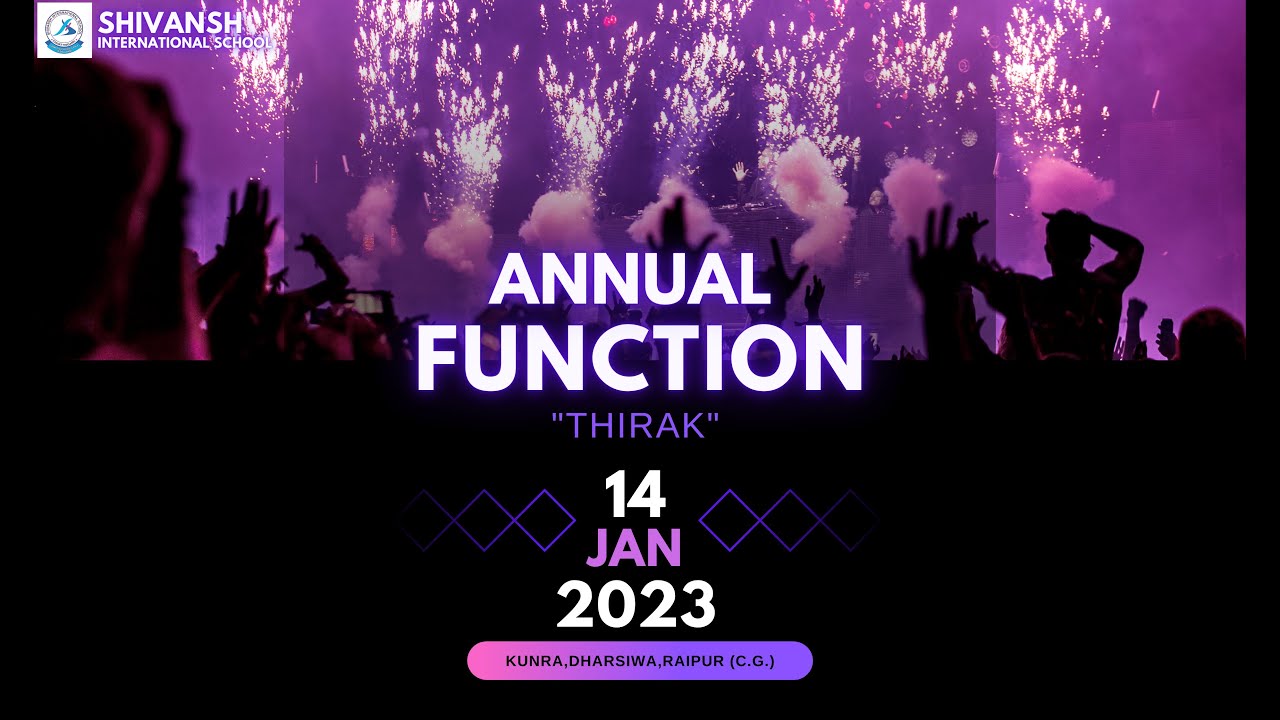 SHIVANSH
INTERNATIONAL SCHOOL

ANNUAL
FUNCTION
"THIRAK"

14
JAN
2023

KUNRA,DHARSIWA,RAIPUR (C.G.)